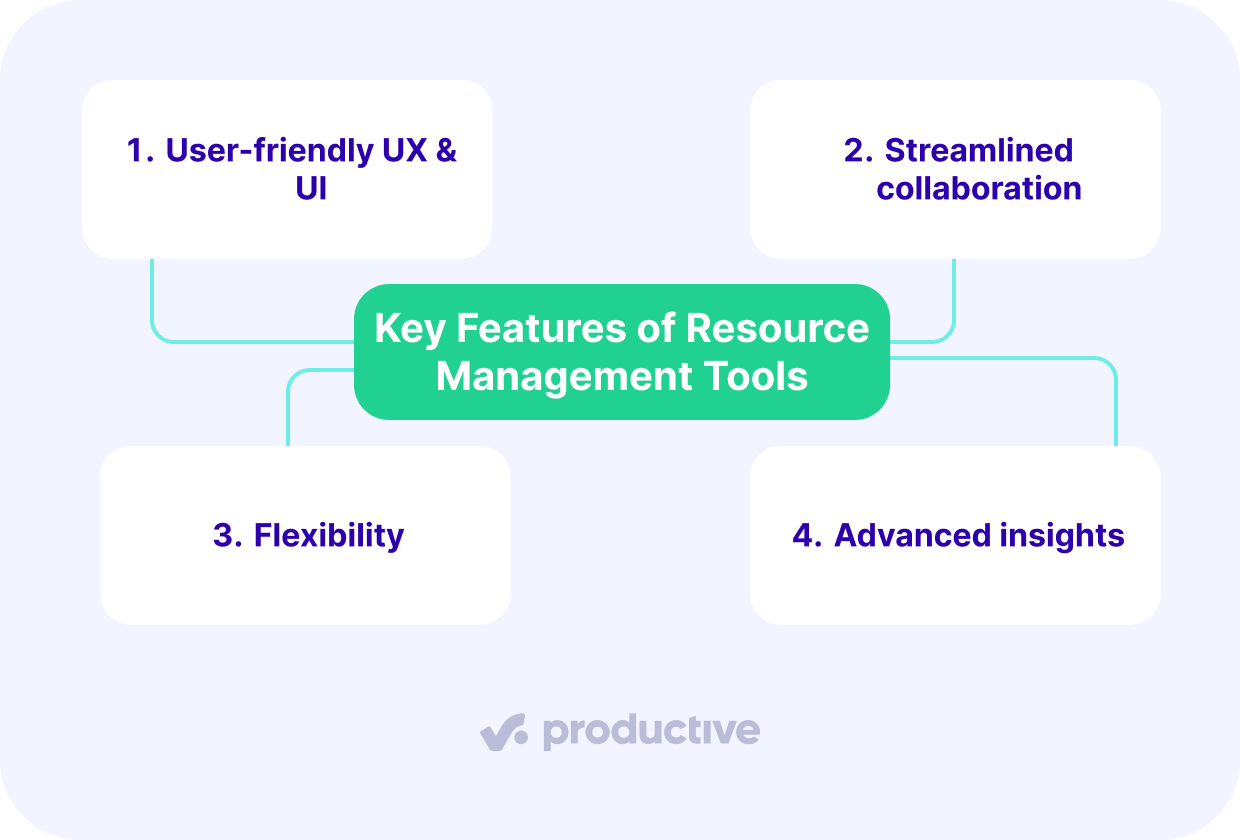 1. User-friendly UX & UI

2. Streamlined collaboration

Key Features of Resource Management Tools

3. Flexibility

4. Advanced insights

productive